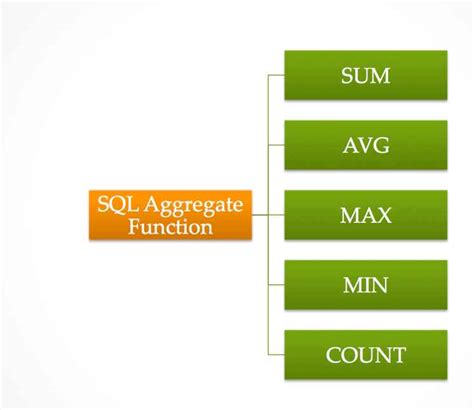 SQL Aggregate Function

SUM

AVG

MAX

MIN

COUNT